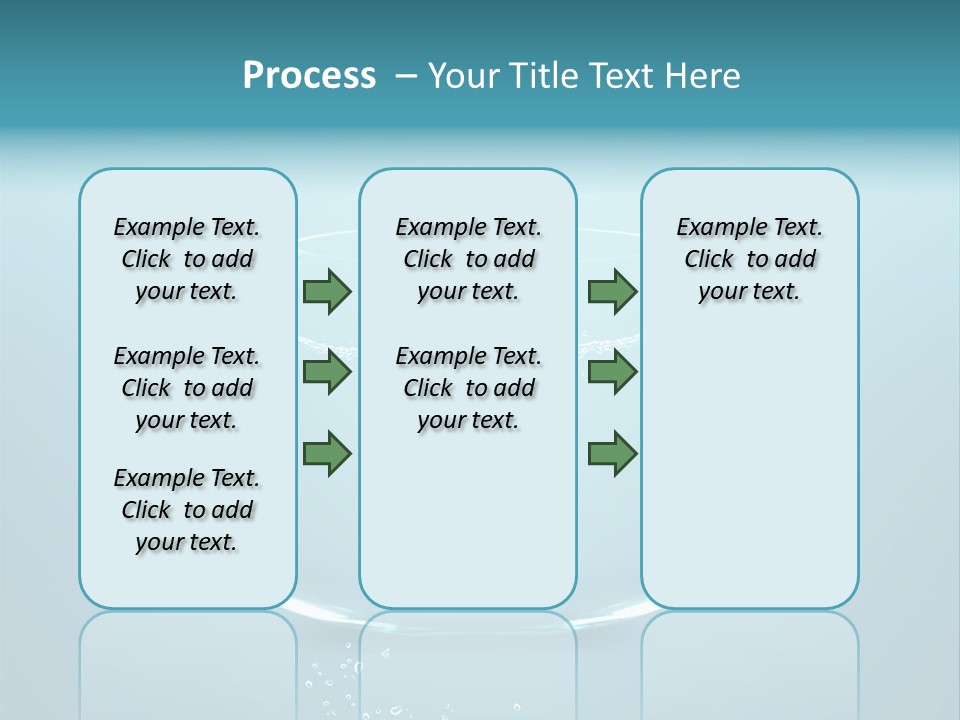 Process – Your Title Text Here

Example Text. Click to add your text.

Example Text. Click to add your text.

Example Text. Click to add your text.

Example Text. Click to add your text.

Example Text. Click to add your text.

Example Text. Click to add your text.